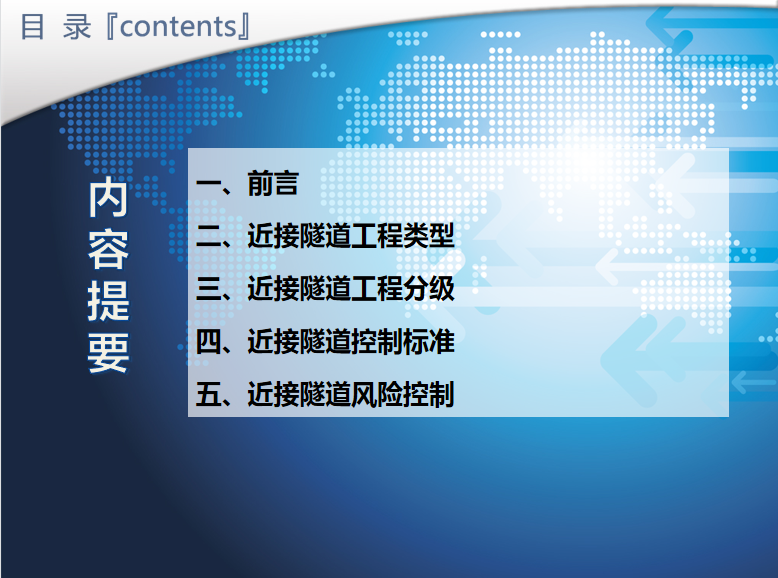 目 录『contents』

内容提要

一、前言

二、近接隧道工程类型

三、近接隧道工程分级

四、近接隧道控制标准

五、近接隧道风险控制